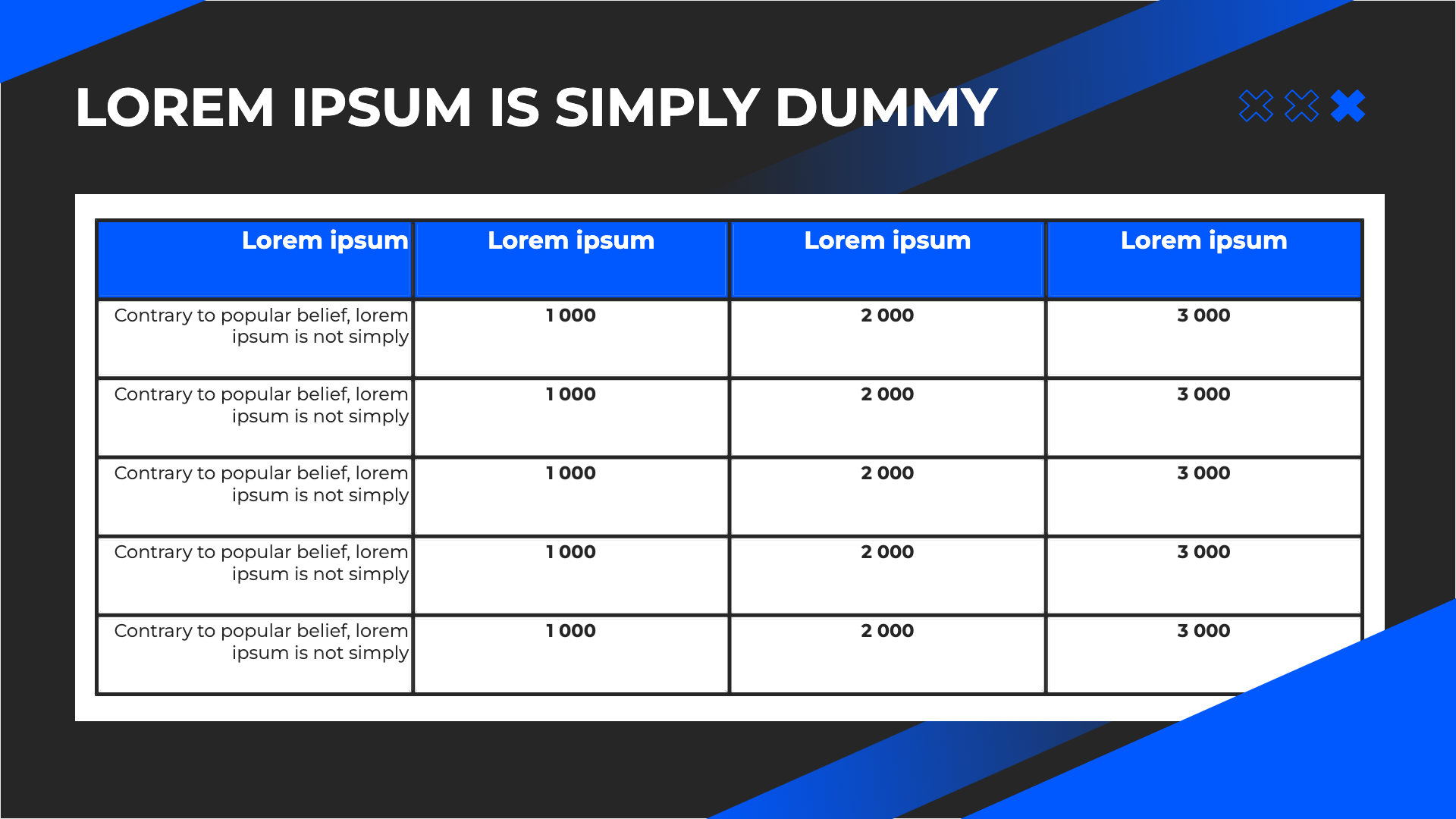 LOREM IPSUM IS SIMPLY DUMMY

| Lorem ipsum | Lorem ipsum | Lorem ipsum | Lorem ipsum |
|---|---|---|---|
| Contrary to popular belief, lorem ipsum is not simply | 1 000 | 2 000 | 3 000 |
| Contrary to popular belief, lorem ipsum is not simply | 1 000 | 2 000 | 3 000 |
| Contrary to popular belief, lorem ipsum is not simply | 1 000 | 2 000 | 3 000 |
| Contrary to popular belief, lorem ipsum is not simply | 1 000 | 2 000 | 3 000 |
| Contrary to popular belief, lorem ipsum is not simply | 1 000 | 2 000 | 3 000 |